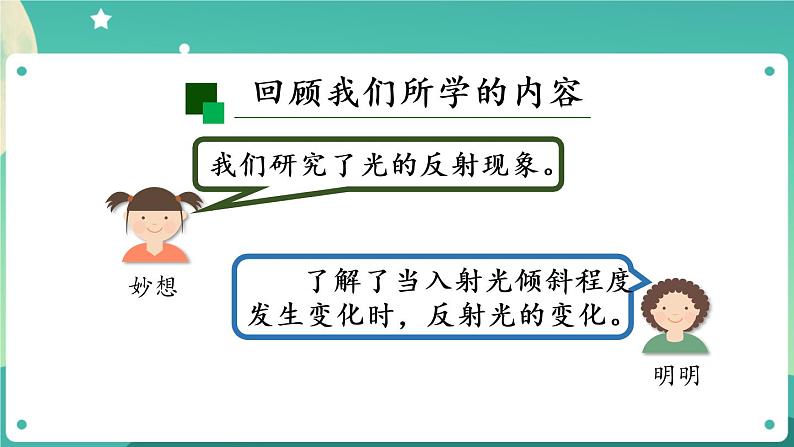 回顾我们所学的内容

我们研究了光的反射现象。

妙想

了解了当入射光倾斜程度发生变化时，反射光的变化。

明明